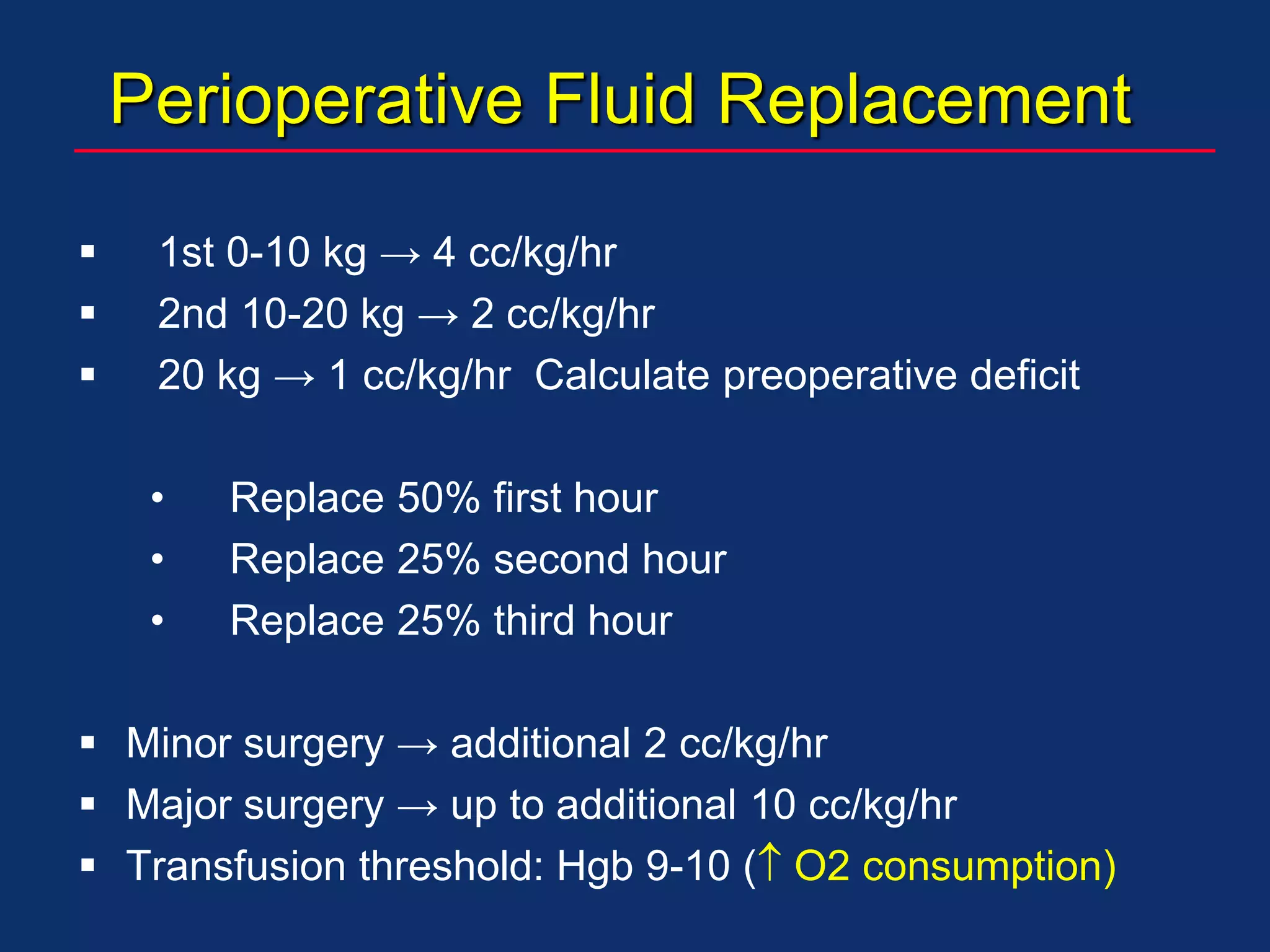 Perioperative Fluid Replacement

▪ 1st 0-10 kg → 4 cc/kg/hr
▪ 2nd 10-20 kg → 2 cc/kg/hr
▪ 20 kg → 1 cc/kg/hr Calculate preoperative deficit

• Replace 50% first hour
• Replace 25% second hour
• Replace 25% third hour

▪ Minor surgery → additional 2 cc/kg/hr
▪ Major surgery → up to additional 10 cc/kg/hr
▪ Transfusion threshold: Hgb 9-10 (↑ O2 consumption)